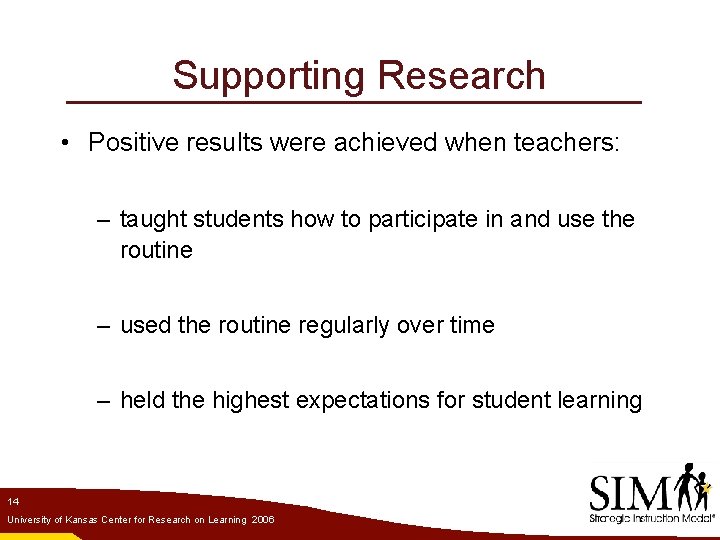 Supporting Research

• Positive results were achieved when teachers:

– taught students how to participate in and use the routine

– used the routine regularly over time

– held the highest expectations for student learning

14

University of Kansas Center for Research on Learning 2006

SIM

Strategic Instruction Model®